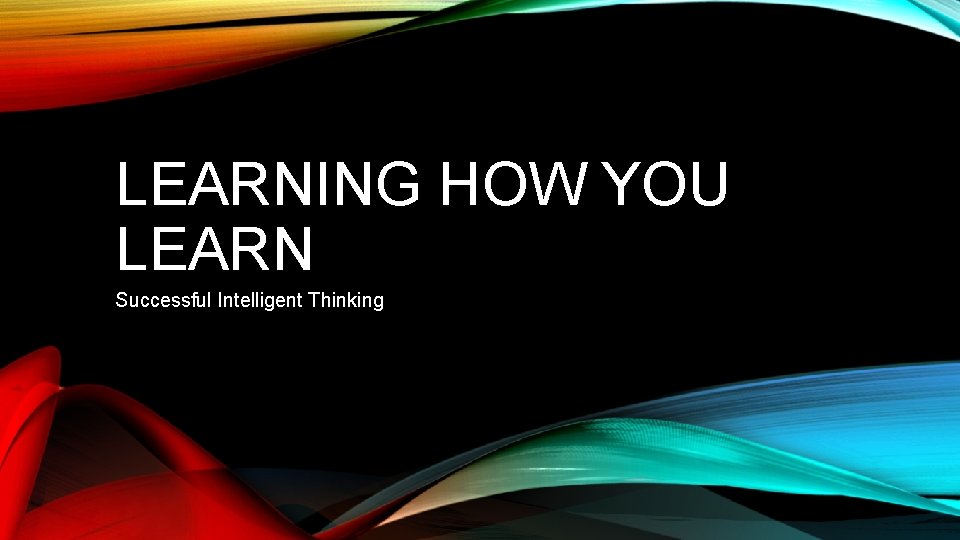 LEARNING HOW YOU LEARN

Successful Intelligent Thinking